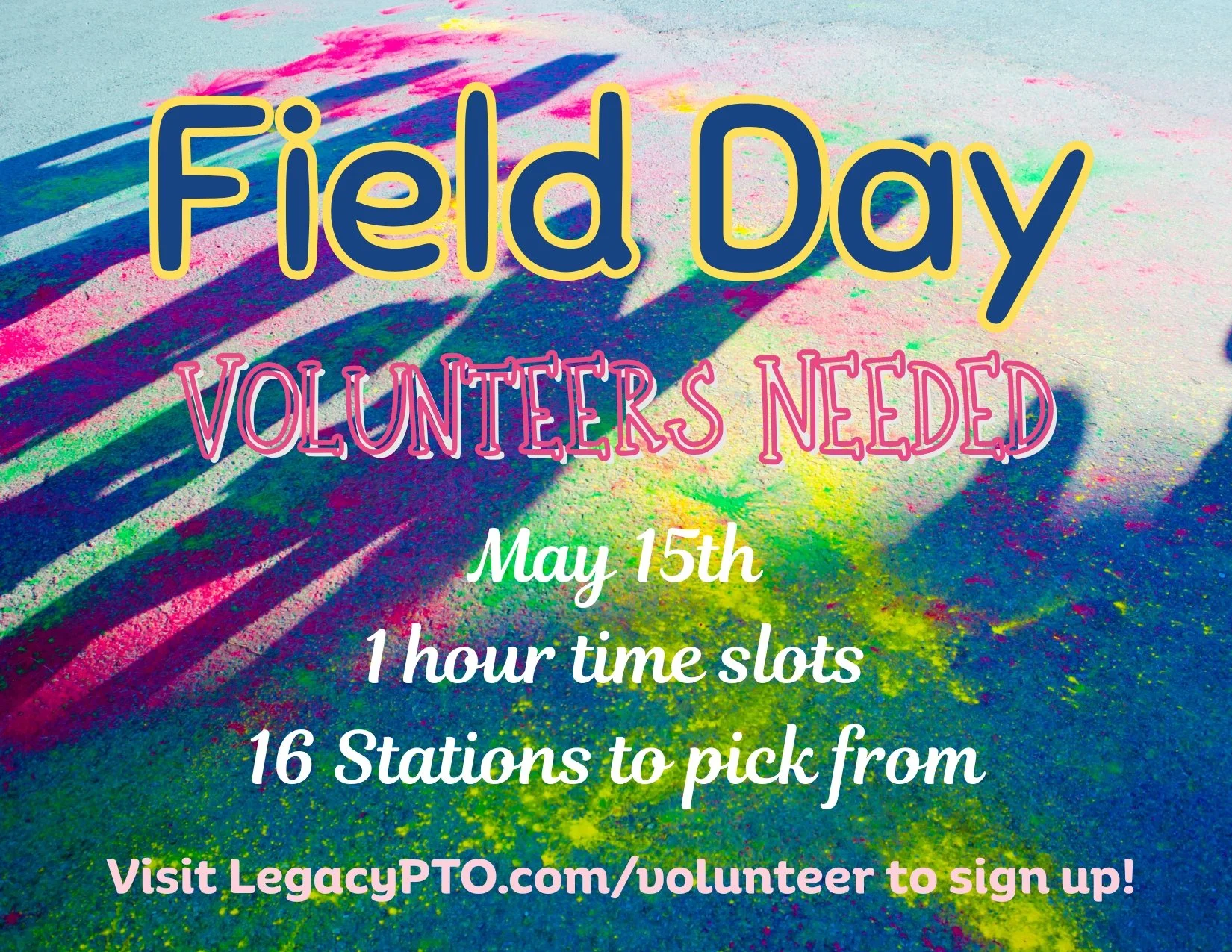 Field Day

VOLUNTEERS NEEDED

May 15th
1 hour time slots
16 Stations to pick from

Visit LegacyPTO.com/volunteer to sign up!